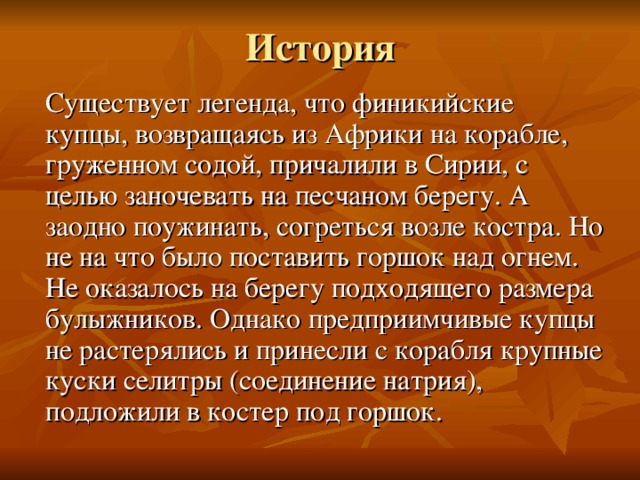 История

Существует легенда, что финикийские купцы, возвращаясь из Африки на корабле, груженном содой, причалили в Сирии, с целью заночевать на песчаном берегу. А заодно поужинать, согреться возле костра. Но не на что было поставить горшок над огнем. Не оказалось на берегу подходящего размера булыжников. Однако предприимчивые купцы не растерялись и принесли с корабля крупные куски селитры (соединение натрия), подложили в костер под горшок.